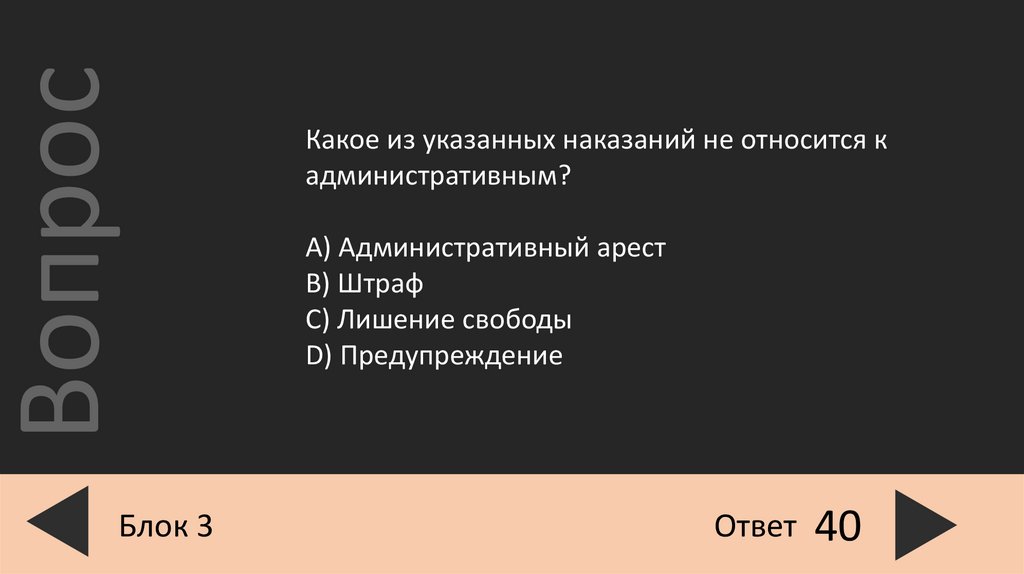 Вопрос

Какое из указанных наказаний не относится к административным?

A) Административный арест
B) Штраф
C) Лишение свободы
D) Предупреждение

Блок 3

Ответ 40